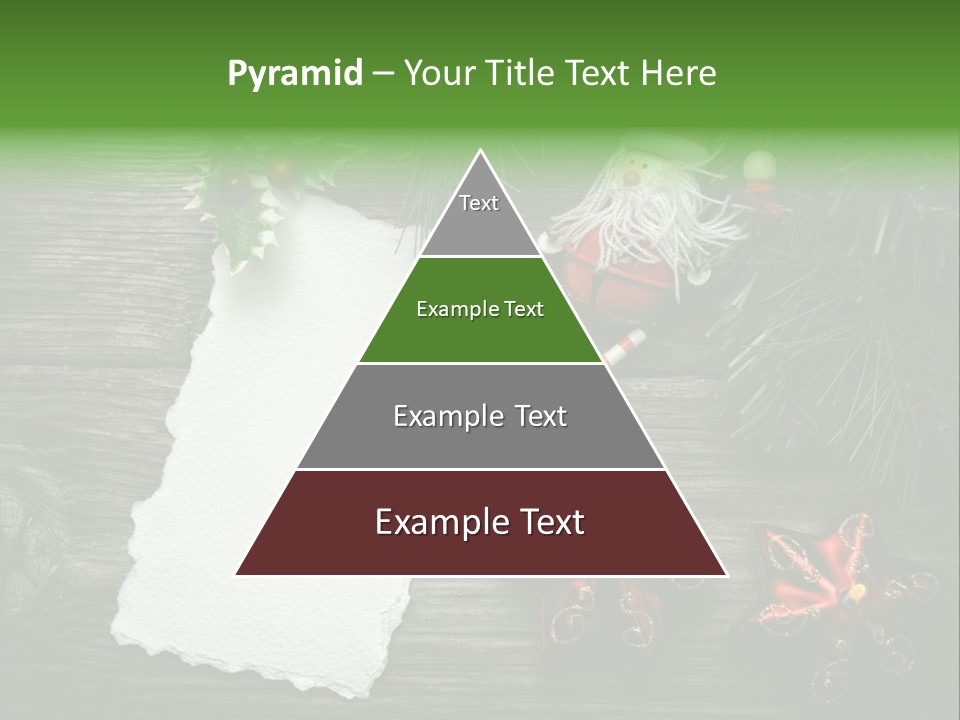 Pyramid – Your Title Text Here

Text

Example Text

Example Text

Example Text